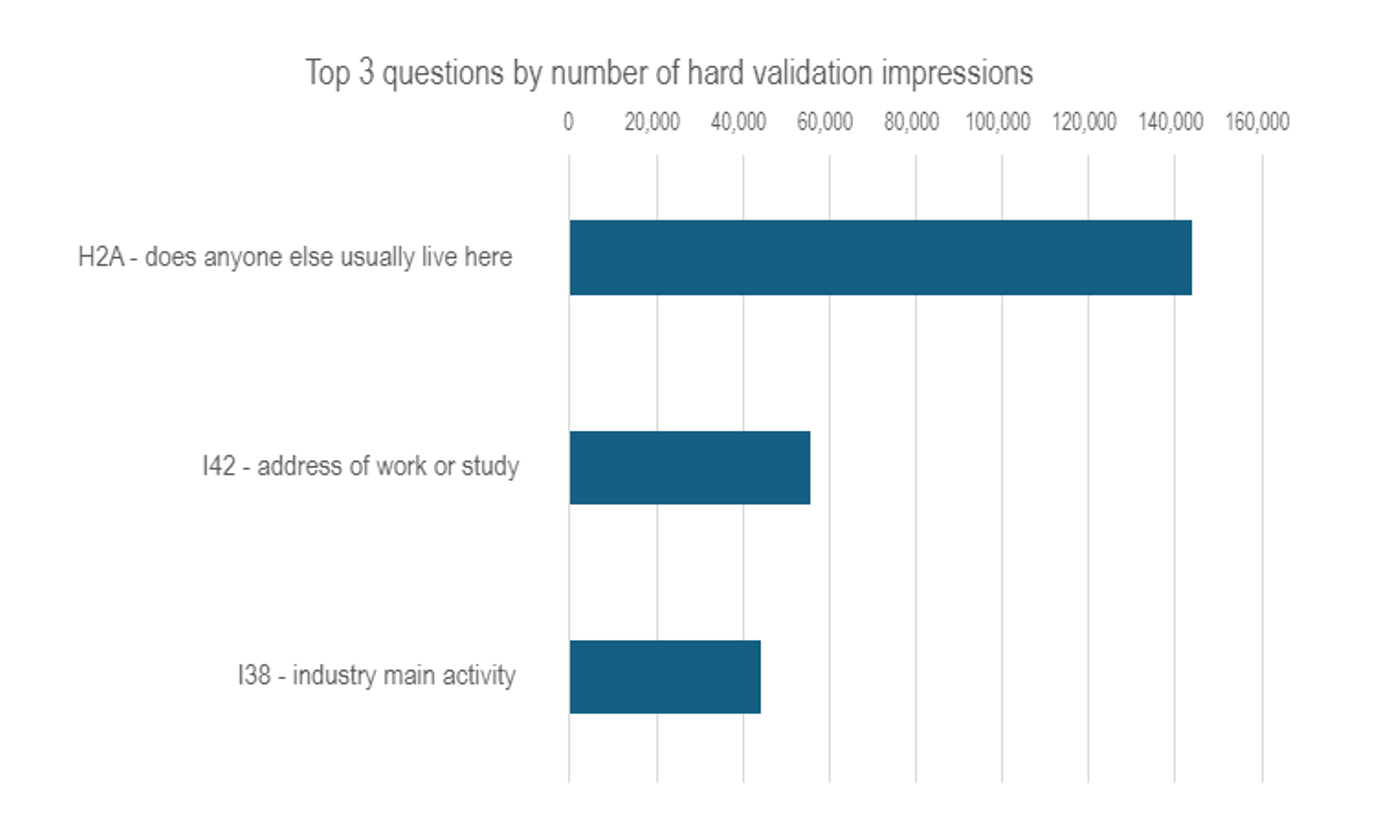 Top 3 questions by number of hard validation impressions

0 20,000 40,000 60,000 80,000 100,000 120,000 140,000 160,000

H2A - does anyone else usually live here

I42 - address of work or study

I38 - industry main activity